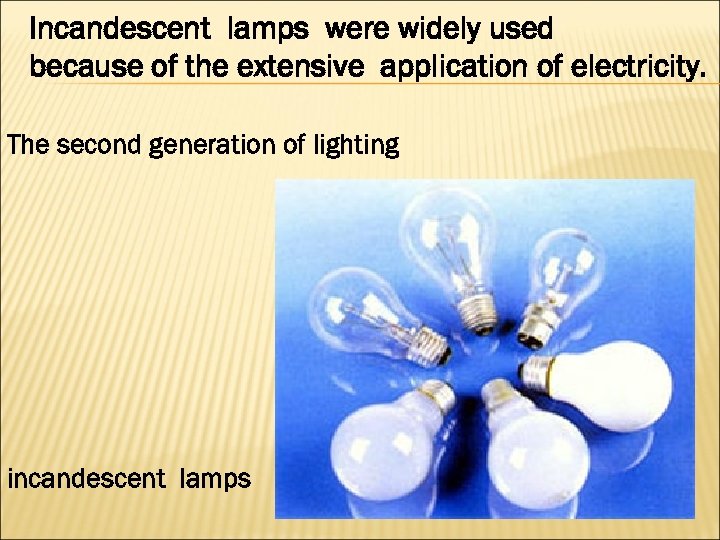 Incandescent lamps were widely used because of the extensive application of electricity.

The second generation of lighting

incandescent lamps